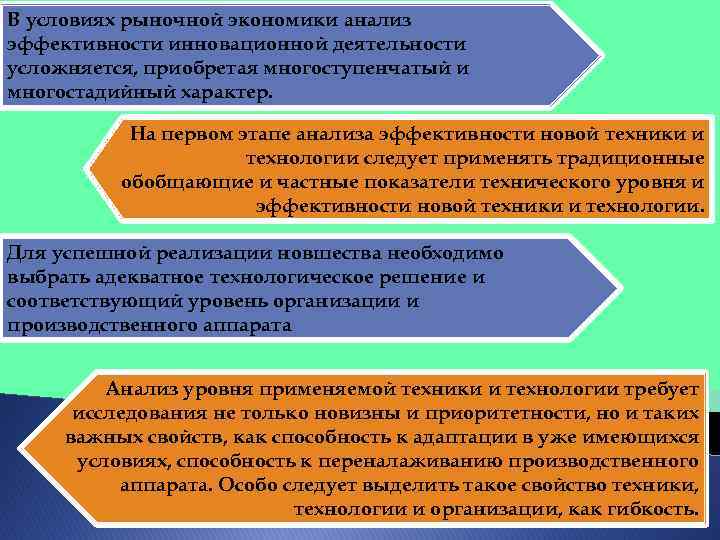 В условиях рыночной экономики анализ эффективности инновационной деятельности усложняется, приобретая многоступенчатый и многостадийный характер.

На первом этапе анализа эффективности новой техники и технологии следует применять традиционные обобщающие и частные показатели технического уровня и эффективности новой техники и технологии.

Для успешной реализации новшества необходимо выбрать адекватное технологическое решение и соответствующий уровень организации и производственного аппарата

Анализ уровня применяемой техники и технологии требует исследования не только новизны и приоритетности, но и таких важных свойств, как способность к адаптации в уже имеющихся условиях, способность к переналаживанию производственного аппарата. Особо следует выделить такое свойство техники, технологии и организации, как гибкость.